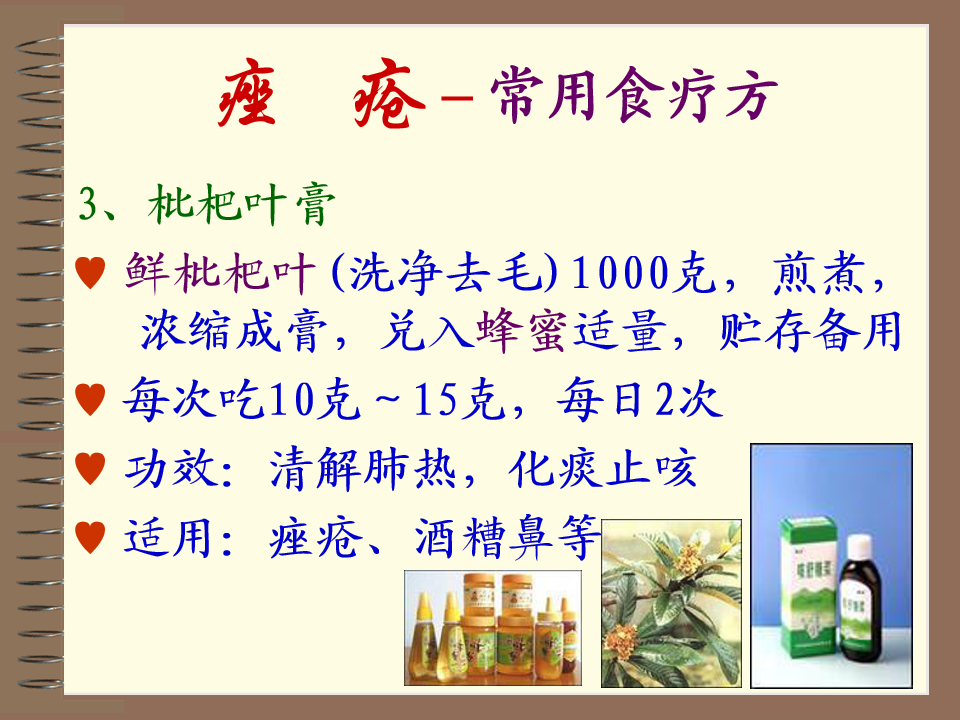 痤　疮－常用食疗方

3、枇杷叶膏

♥ 鲜枇杷叶(洗净去毛)1000克，煎煮，浓缩成膏，兑入蜂蜜适量，贮存备用

♥ 每次吃10克～15克，每日2次

♥ 功效：清解肺热，化痰止咳

♥ 适用：痤疮、酒糟鼻等